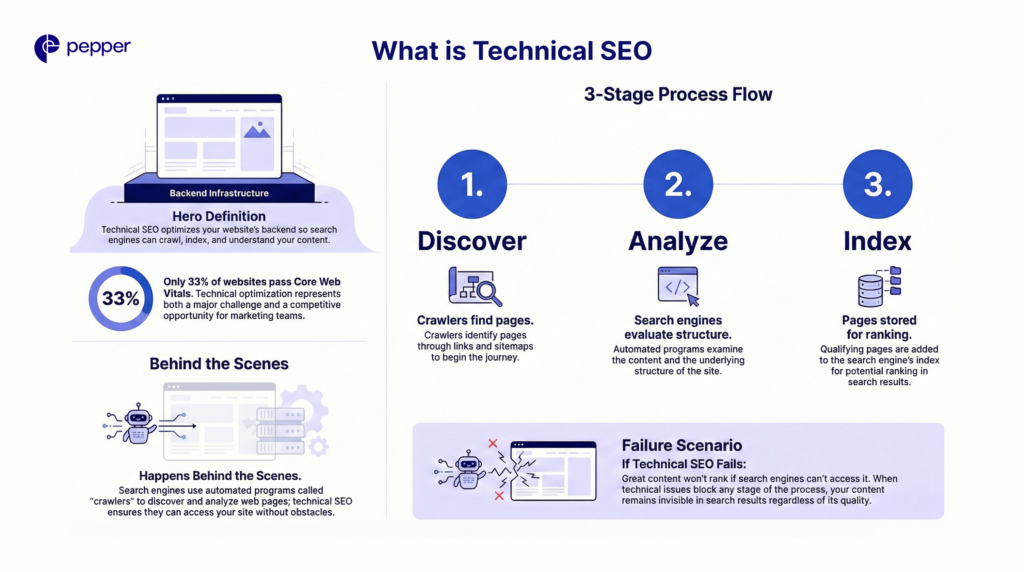 pepper

What is Technical SEO

Backend Infrastructure

Hero Definition

Technical SEO optimizes your website's backend so search engines can crawl, index, and understand your content.

33%

Only 33% of websites pass Core Web Vitals. Technical optimization represents both a major challenge and a competitive opportunity for marketing teams.

Behind the Scenes

Happens Behind the Scenes.

Search engines use automated programs called "crawlers" to discover and analyze web pages; technical SEO ensures they can access your site without obstacles.

3-Stage Process Flow

1.

Discover

Crawlers find pages.

Crawlers identify pages through links and sitemaps to begin the journey.

2.

Analyze

Search engines evaluate structure.

Automated programs examine the content and the underlying structure of the site.

3.

Index

Pages stored for ranking.

Qualifying pages are added to the search engine's index for potential ranking in search results.

Failure Scenario

If Technical SEO Fails:

Great content won't rank if search engines can't access it. When technical issues block any stage of the process, your content remains invisible in search results regardless of its quality.